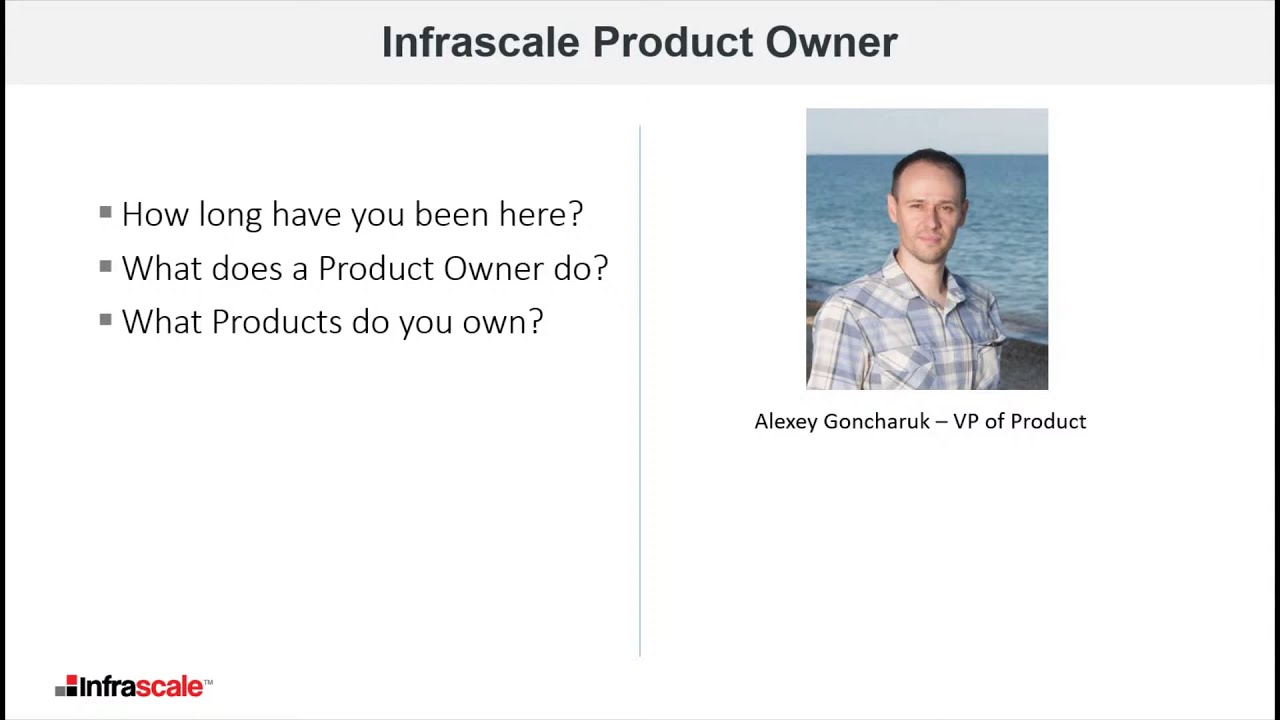 Infrascale Product Owner

▪ How long have you been here?
▪ What does a Product Owner do?
▪ What Products do you own?

Alexey Goncharuk – VP of Product

Infrascale™